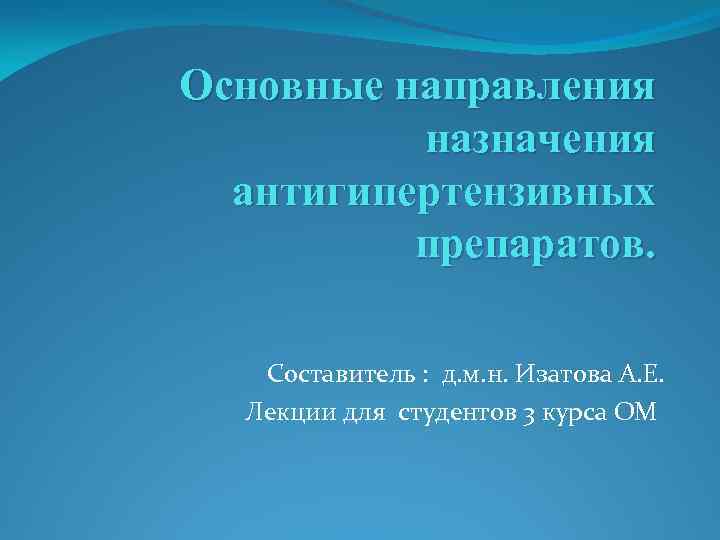 Основные направления назначения антигипертензивных препаратов.

Составитель : д.м.н. Изатова А.Е.
Лекции для студентов 3 курса ОМ